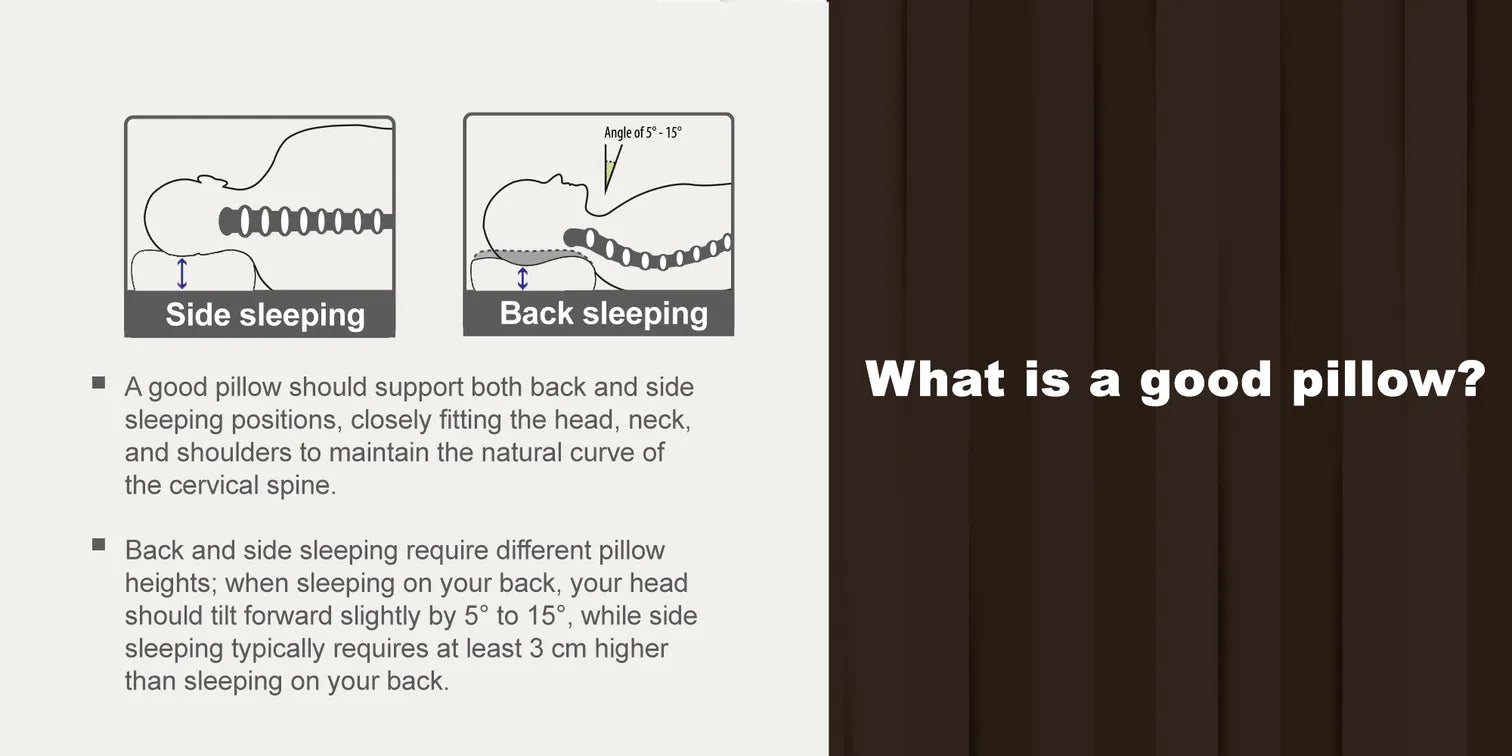 Side sleeping

Angle of 5° - 15°

Back sleeping

■ A good pillow should support both back and side sleeping positions, closely fitting the head, neck, and shoulders to maintain the natural curve of the cervical spine.

■ Back and side sleeping require different pillow heights; when sleeping on your back, your head should tilt forward slightly by 5° to 15°, while side sleeping typically requires at least 3 cm higher than sleeping on your back.

What is a good pillow?